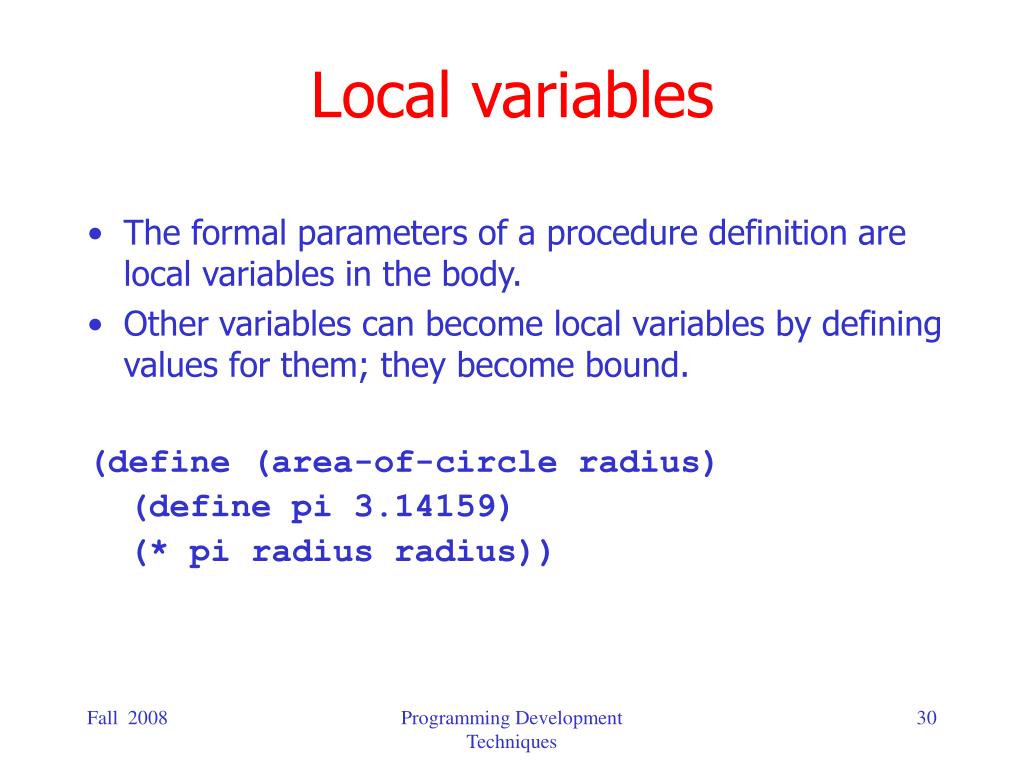 Local variables

• The formal parameters of a procedure definition are local variables in the body.
• Other variables can become local variables by defining values for them; they become bound.

(define (area-of-circle radius)
  (define pi 3.14159)
  (* pi radius radius))

Fall 2008

Programming Development Techniques

30